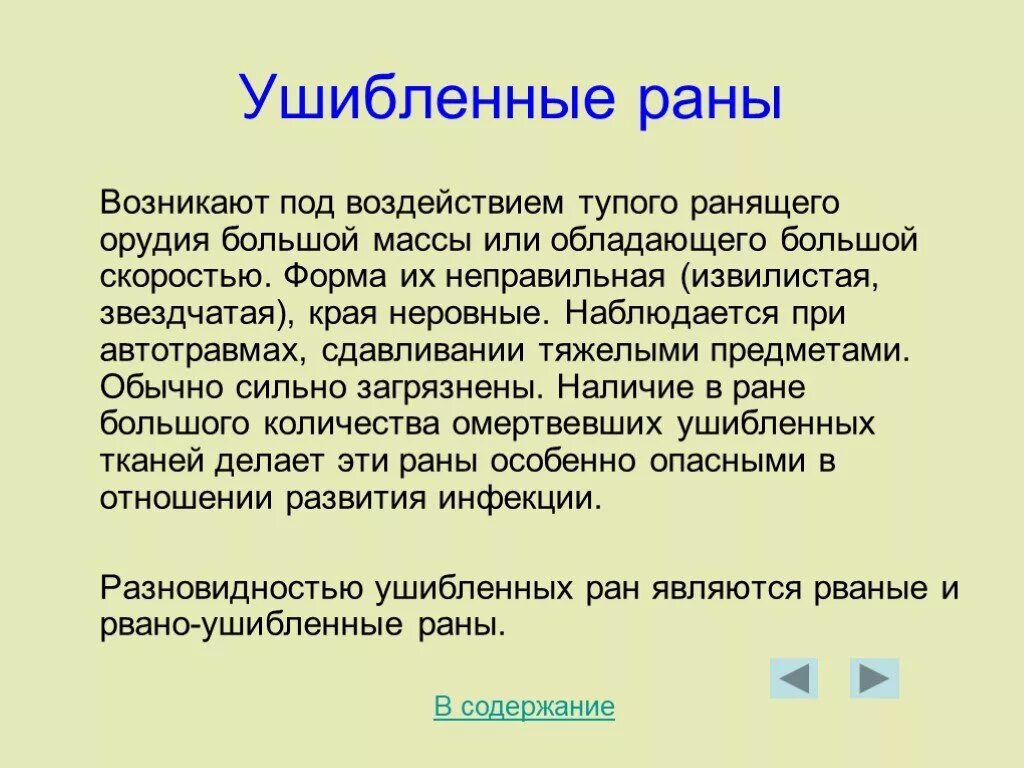 Ушибленные раны

Возникают под воздействием тупого ранящего орудия большой массы или обладающего большой скоростью. Форма их неправильная (извилистая, звездчатая), края неровные. Наблюдается при автотравмах, сдавливании тяжелыми предметами. Обычно сильно загрязнены. Наличие в ране большого количества омертвевших ушибленных тканей делает эти раны особенно опасными в отношении развития инфекции.

Разновидностью ушибленных ран являются рваные и рвано-ушибленные раны.

В содержание